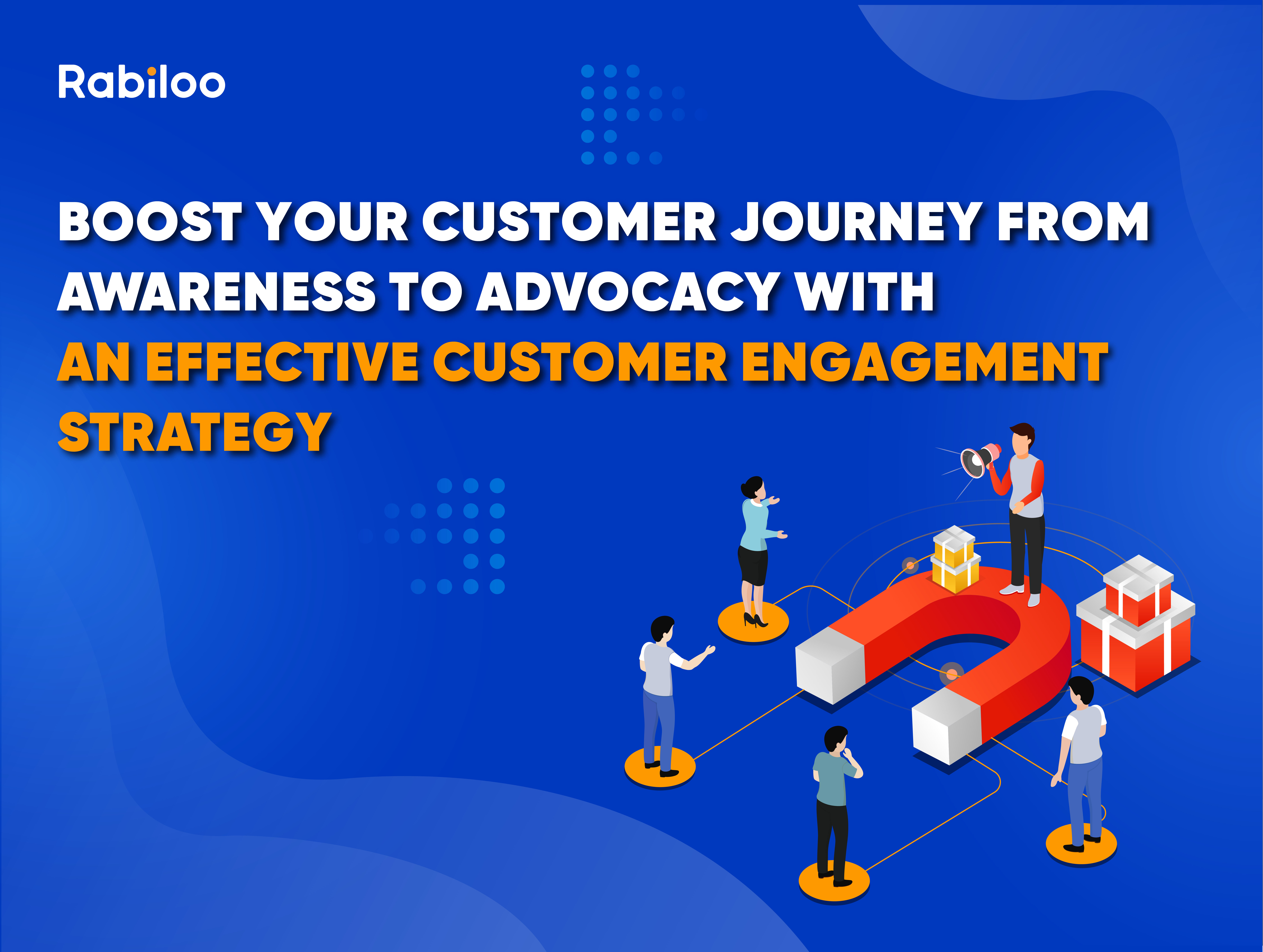 Rabiloo

BOOST YOUR CUSTOMER JOURNEY FROM AWARENESS TO ADVOCACY WITH AN EFFECTIVE CUSTOMER ENGAGEMENT STRATEGY